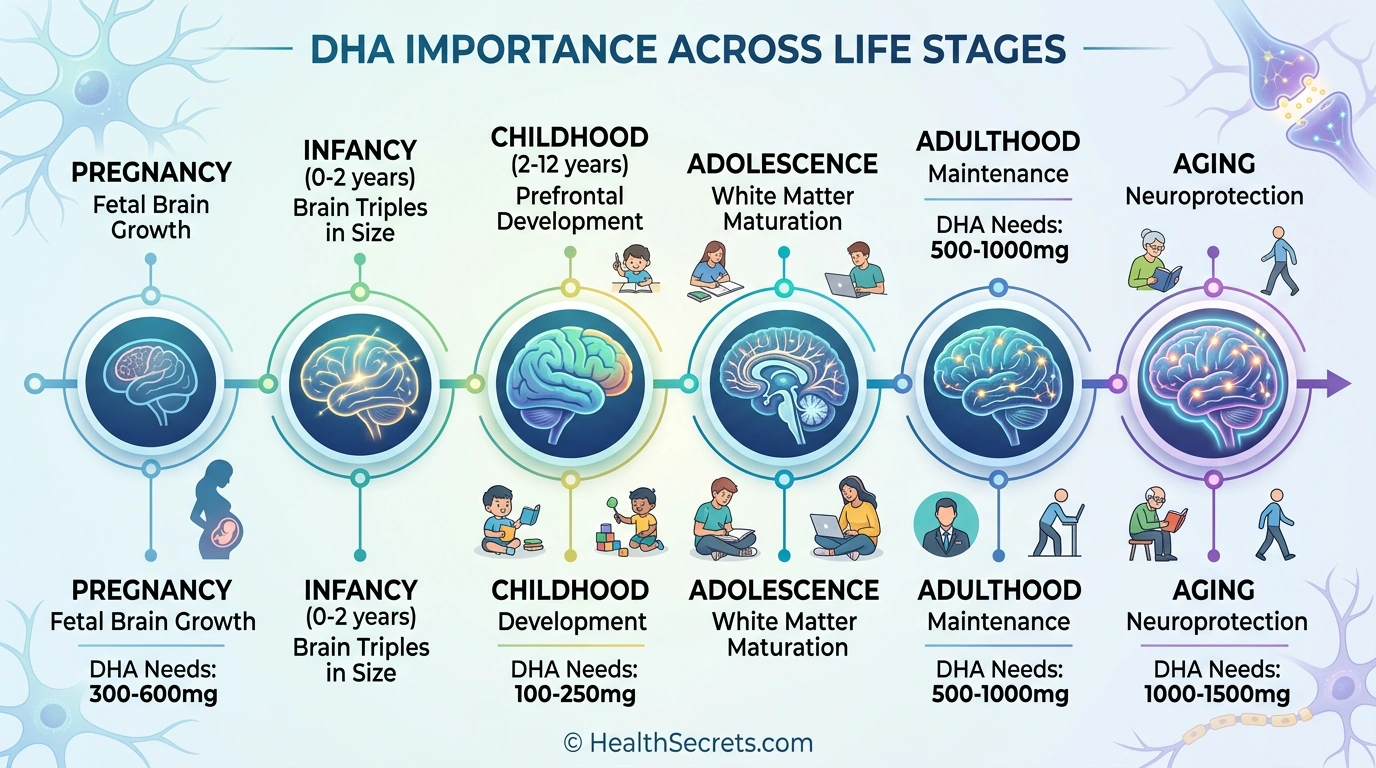 DHA IMPORTANCE ACROSS LIFE STAGES

PREGNANCY
Fetal Brain Growth

INFANCY
(0-2 years)
Brain Triples in Size

CHILDHOOD
(2-12 years)
Prefrontal Development

ADOLESCENCE
White Matter Maturation

ADULTHOOD
Maintenance

DHA Needs:
500-1000mg

AGING
Neuroprotection

PREGNANCY
Fetal Brain Growth

DHA Needs:
300-600mg

INFANCY
(0-2 years)
Brain Triples in Size

CHILDHOOD
Development

DHA Needs:
100-250mg

ADOLESCENCE
White Matter Maturation

ADULTHOOD
Maintenance

DHA Needs:
500-1000mg

AGING
Neuroprotection

DHA Needs:
1000-1500mg

© HealthSecrets.com